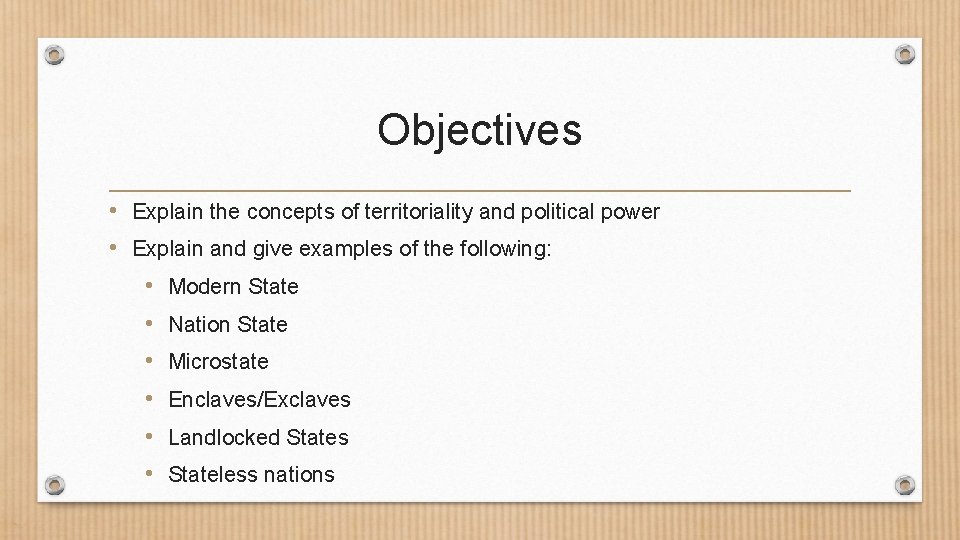 Objectives

• Explain the concepts of territoriality and political power
• Explain and give examples of the following:
  • Modern State
  • Nation State
  • Microstate
  • Enclaves/Exclaves
  • Landlocked States
  • Stateless nations